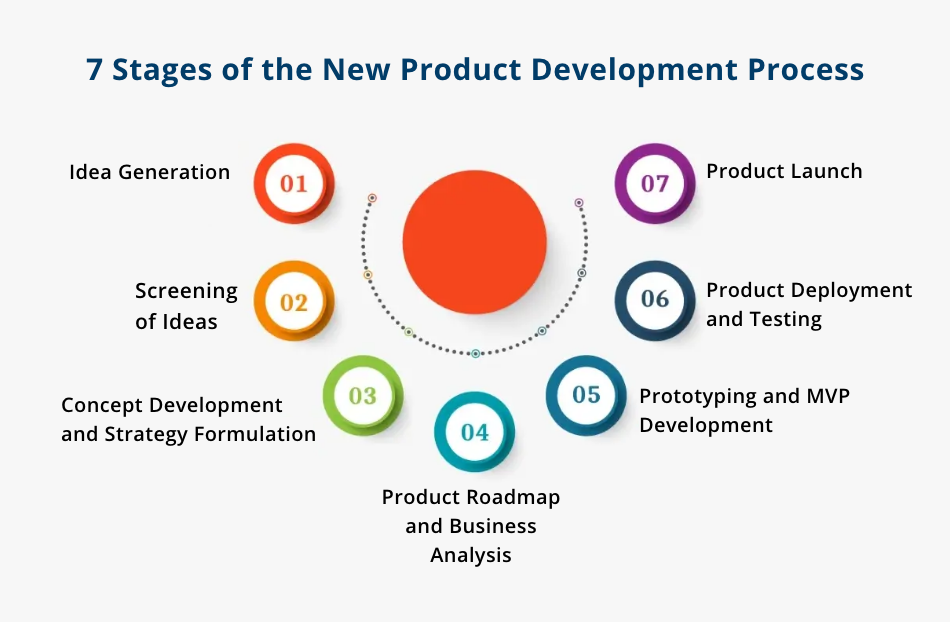 7 Stages of the New Product Development Process

Idea Generation 01

Screening of Ideas 02

Concept Development and Strategy Formulation 03

04 Product Roadmap and Business Analysis

05 Prototyping and MVP Development

06 Product Deployment and Testing

07 Product Launch